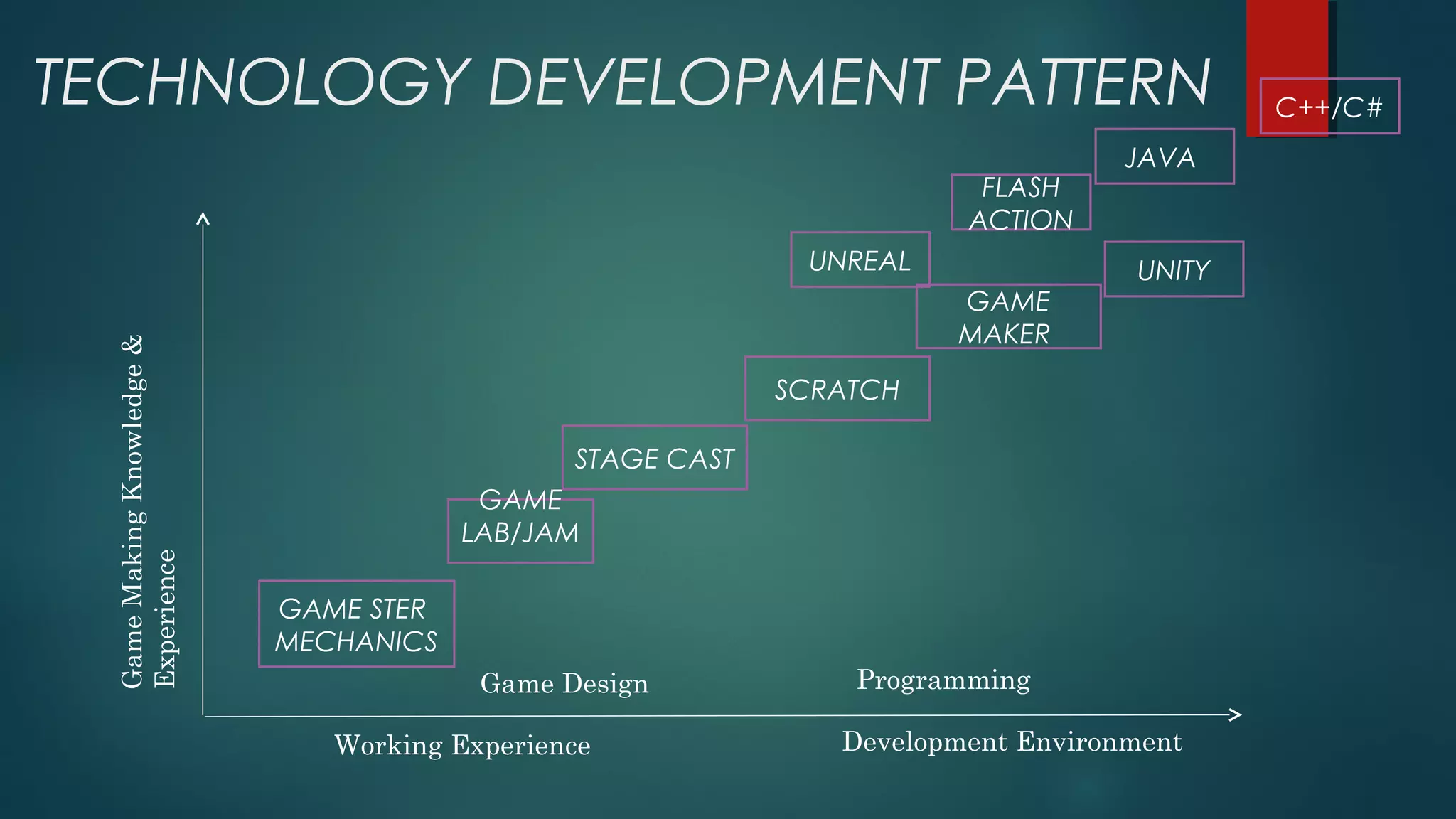 TECHNOLOGY DEVELOPMENT PATTERN

C++/C#

JAVA

FLASH ACTION

UNREAL

UNITY

GAME MAKER

SCRATCH

STAGE CAST

GAME LAB/JAM

GAME STER MECHANICS

Game Making Knowledge & Experience

Game Design

Programming

Working Experience

Development Environment